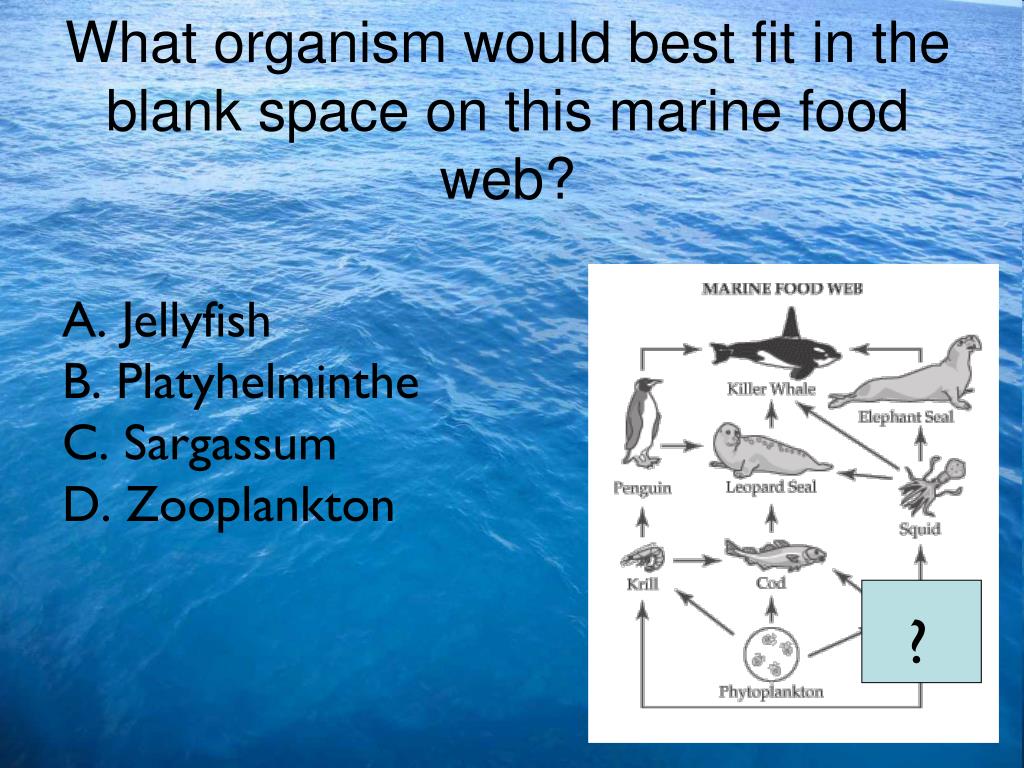 What organism would best fit in the blank space on this marine food web?

A. Jellyfish
B. Platyhelminthe
C. Sargassum
D. Zooplankton

MARINE FOOD WEB

Killer Whale

Elephant Seal

Penguin

Leopard Seal

Squid

Krill

Cod

?

Phytoplankton